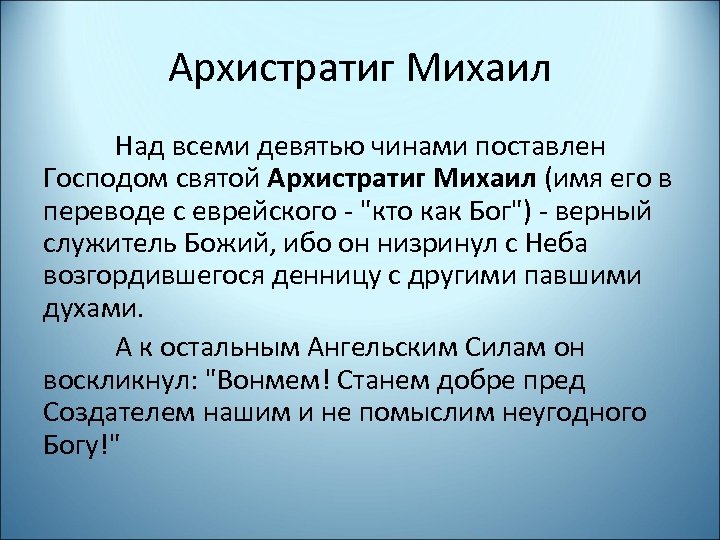 Архистратиг Михаил

Над всеми девятью чинами поставлен Господом святой Архистратиг Михаил (имя его в переводе с еврейского - "кто как Бог") - верный служитель Божий, ибо он низринул с Неба возгордившегося денницу с другими павшими духами.

А к остальным Ангельским Силам он воскликнул: "Вонмем! Станем добре пред Создателем нашим и не помыслим неугодного Богу!"